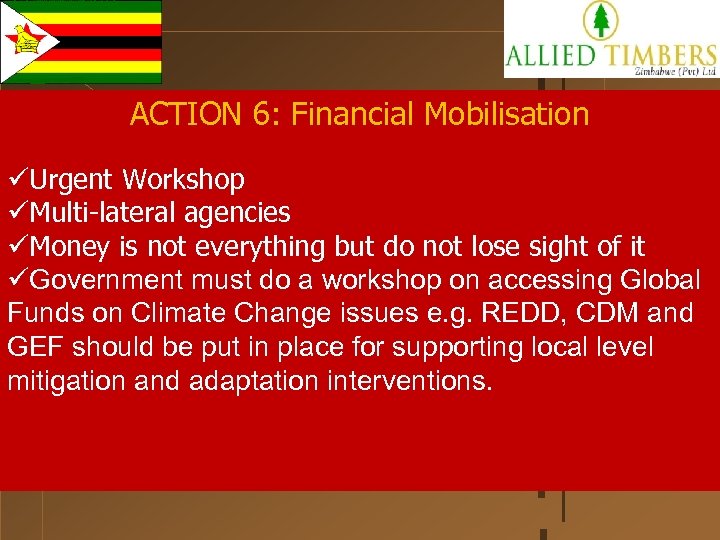 ALLIED TIMBERS
Zimbabwe (Pvt) Ltd

ACTION 6: Financial Mobilisation

✓Urgent Workshop
✓Multi-lateral agencies
✓Money is not everything but do not lose sight of it
✓Government must do a workshop on accessing Global Funds on Climate Change issues e.g. REDD, CDM and GEF should be put in place for supporting local level mitigation and adaptation interventions.